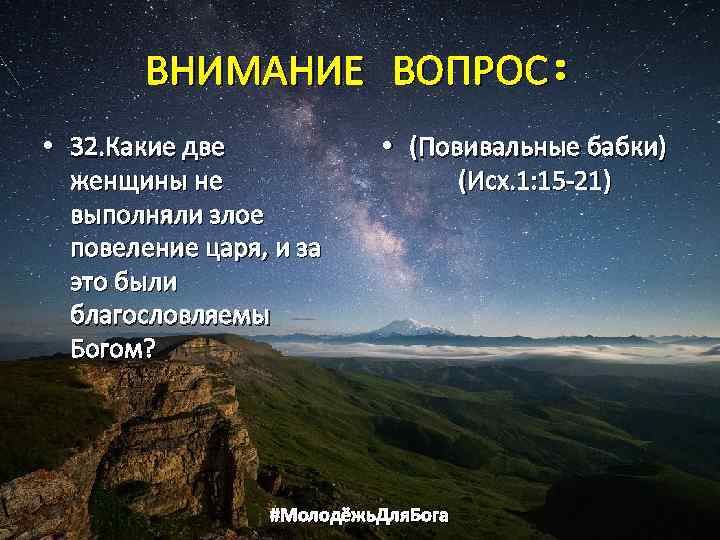 ВНИМАНИЕ ВОПРОС:

• 32.Какие две женщины не выполняли злое повеление царя, и за это были благословляемы Богом?

• (Повивальные бабки) (Исх.1:15-21)

#МолодёжьДляБога